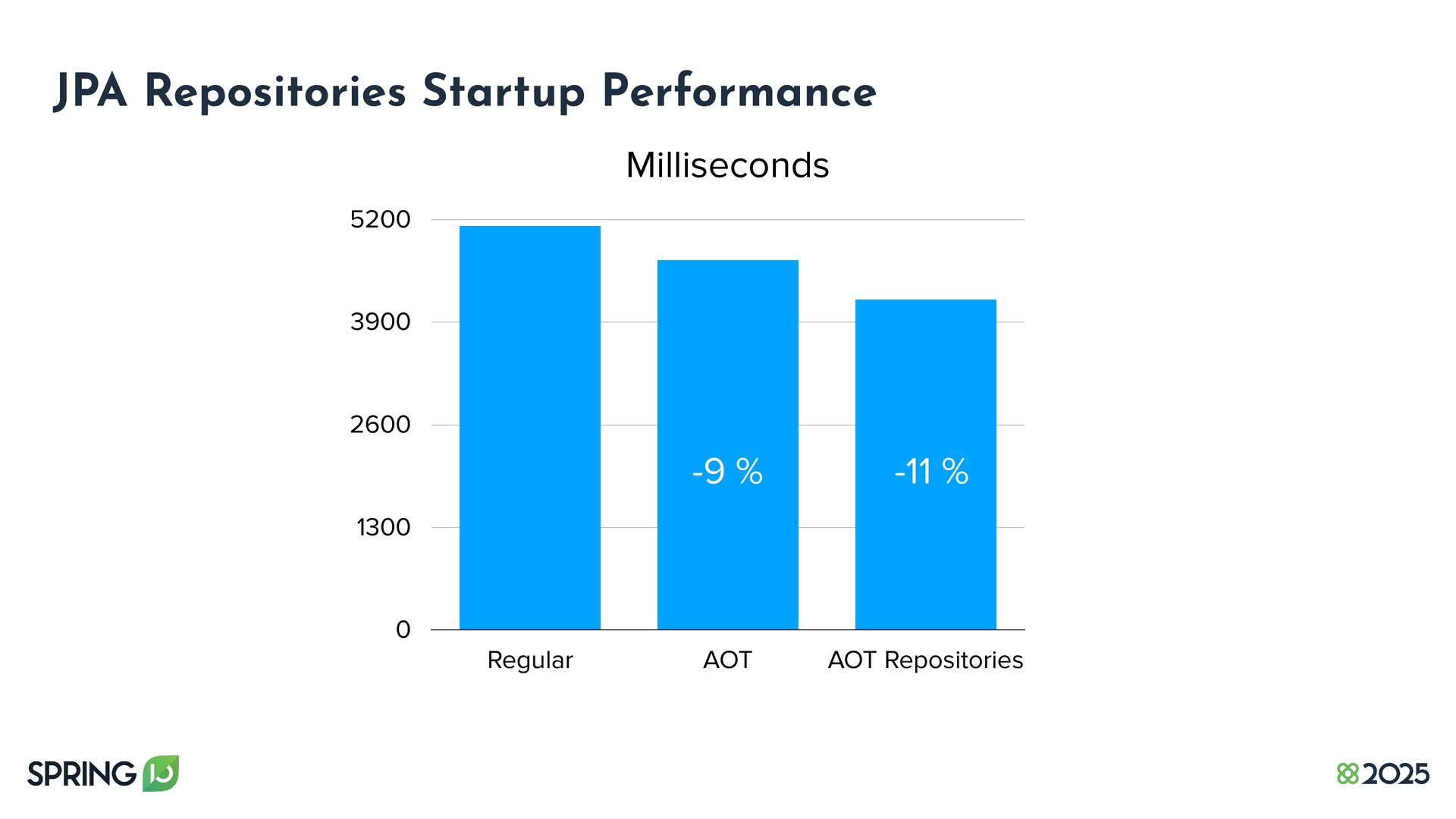 JPA Repositories Startup Performance

Milliseconds

5200
3900
2600
1300
0

-9 %
-11 %

Regular
AOT
AOT Repositories

SPRING IO

2025